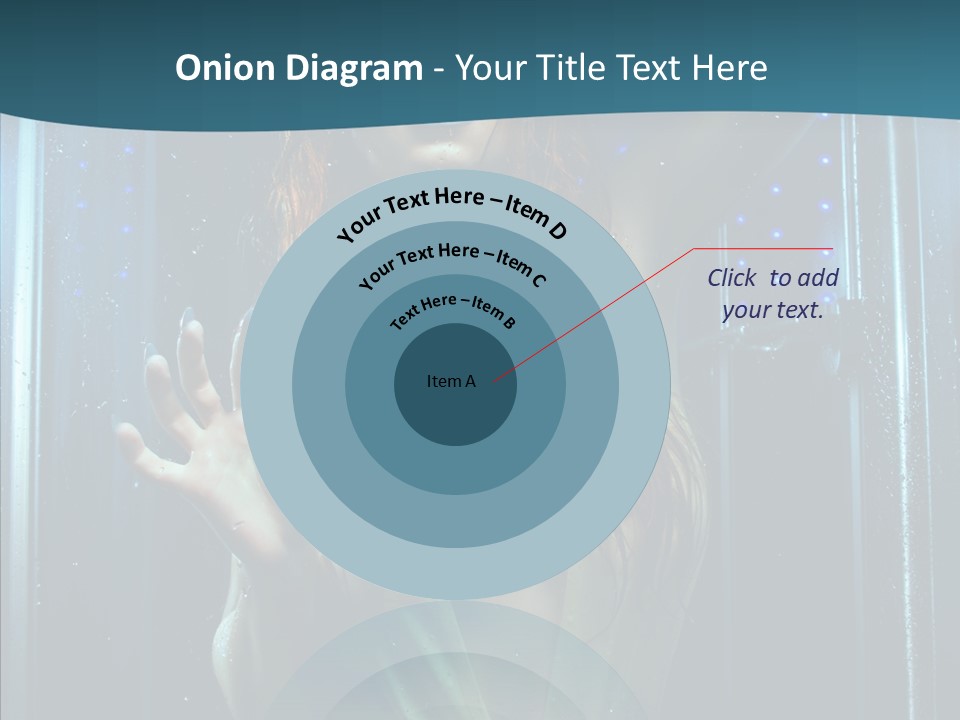 Onion Diagram - Your Title Text Here

Your Text Here – Item D

Your Text Here – Item C

Text Here – Item B

Item A

Click to add your text.